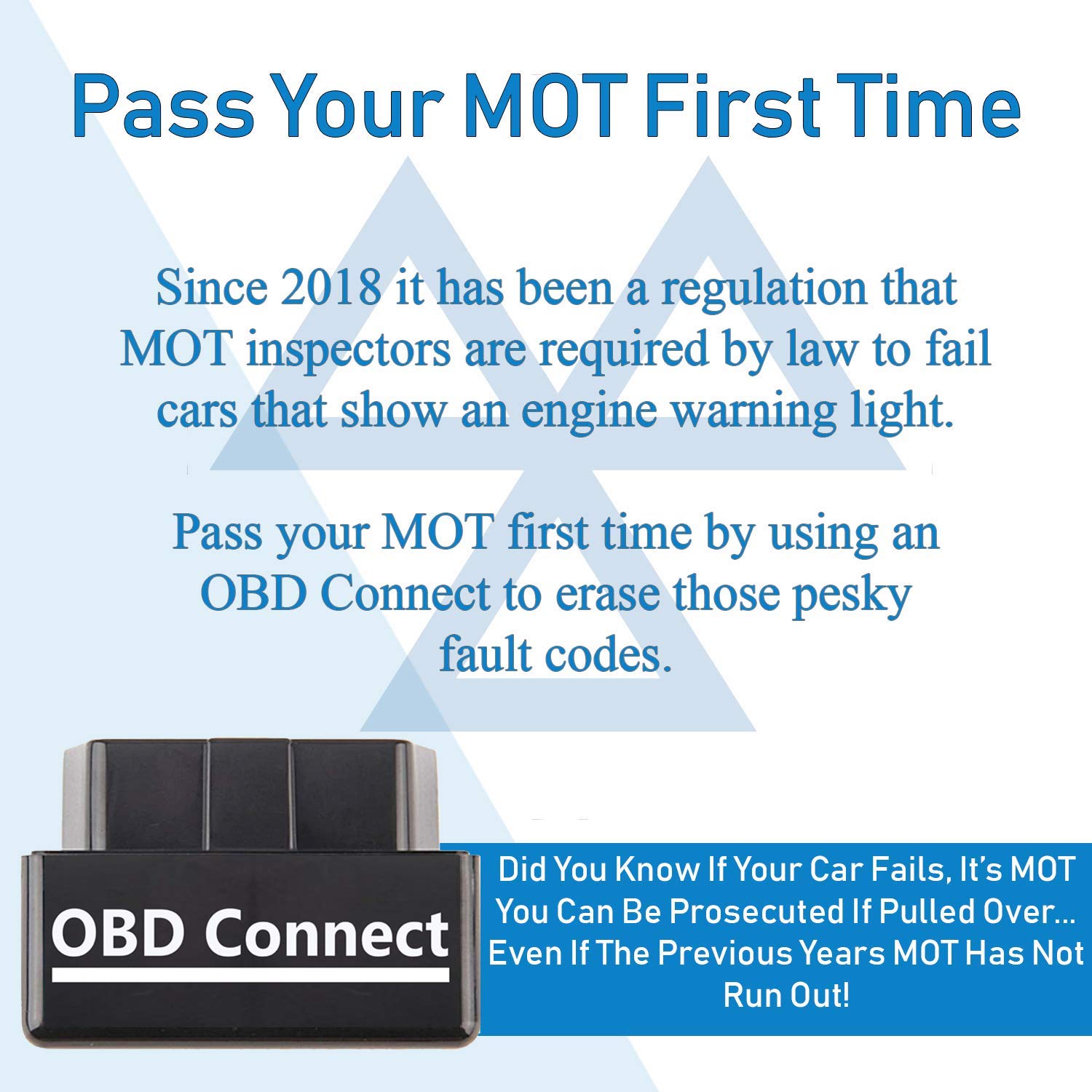 Pass Your MOT First Time

Since 2018 it has been a regulation that MOT inspectors are required by law to fail cars that show an engine warning light.

Pass your MOT first time by using an OBD Connect to erase those pesky fault codes.

OBD Connect

Did You Know If Your Car Fails, It's MOT You Can Be Prosecuted If Pulled Over... Even If The Previous Years MOT Has Not Run Out!